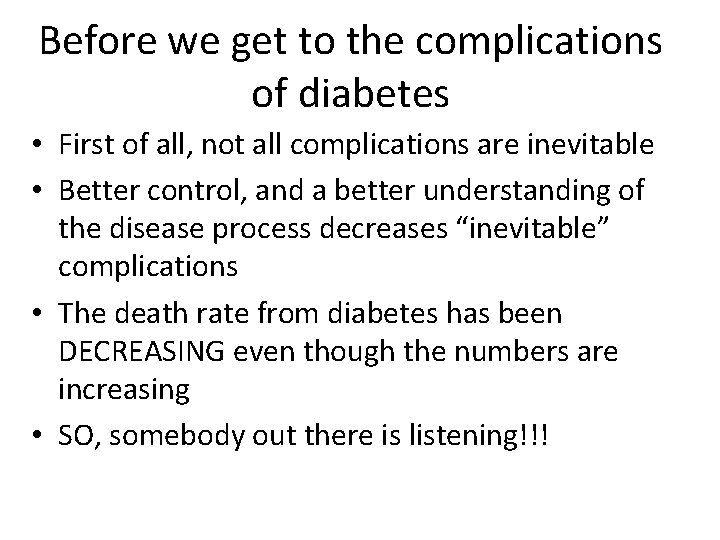 Before we get to the complications of diabetes

• First of all, not all complications are inevitable
• Better control, and a better understanding of the disease process decreases “inevitable” complications
• The death rate from diabetes has been DECREASING even though the numbers are increasing
• SO, somebody out there is listening!!!